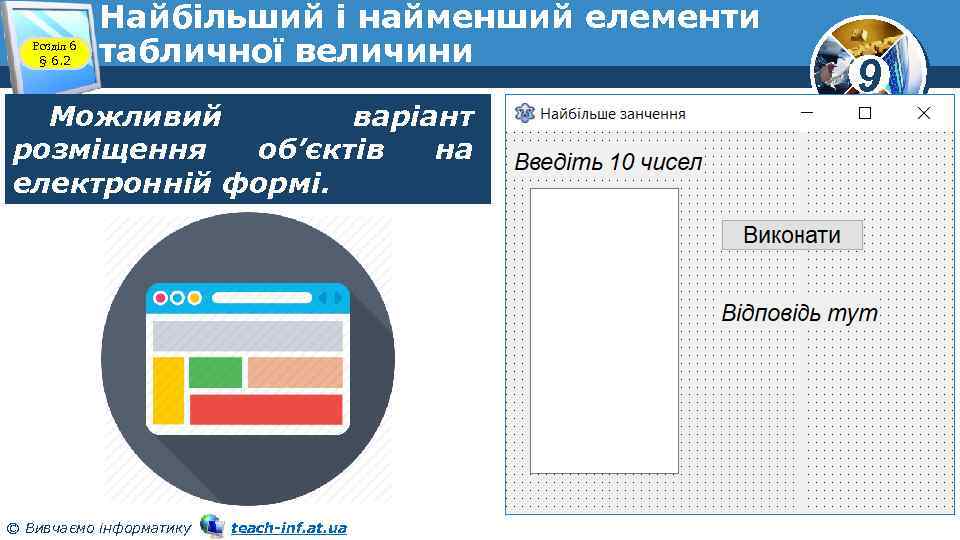 Розділ 6
§ 6.2

Найбільший і найменший елементи табличної величини

9

Можливий варіант розміщення об'єктів на електронній формі.

Найбільше занчення

Введіть 10 чисел

Виконати

Відповідь тут

© Вивчаємо інформатику teach-inf.at.ua